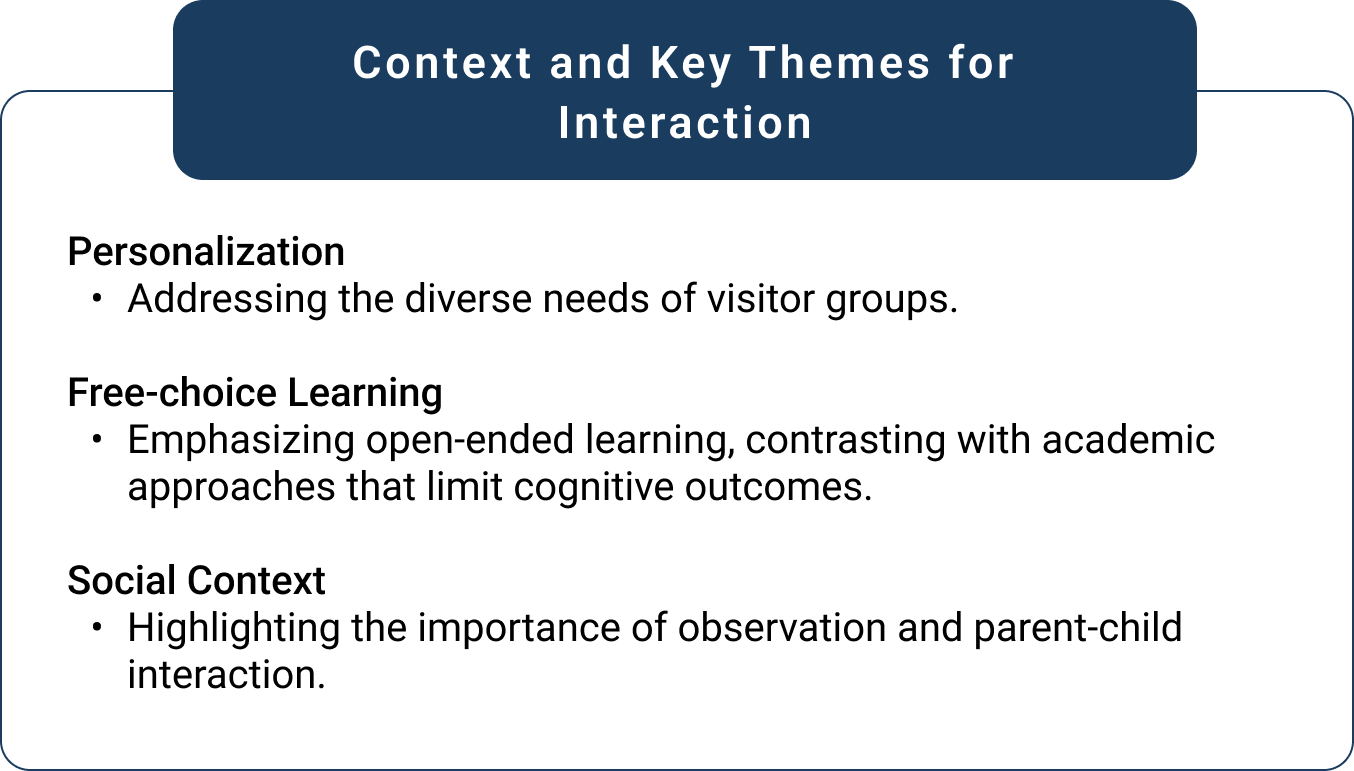 Context and Key Themes for Interaction

Personalization
• Addressing the diverse needs of visitor groups.

Free-choice Learning
• Emphasizing open-ended learning, contrasting with academic approaches that limit cognitive outcomes.

Social Context
• Highlighting the importance of observation and parent-child interaction.